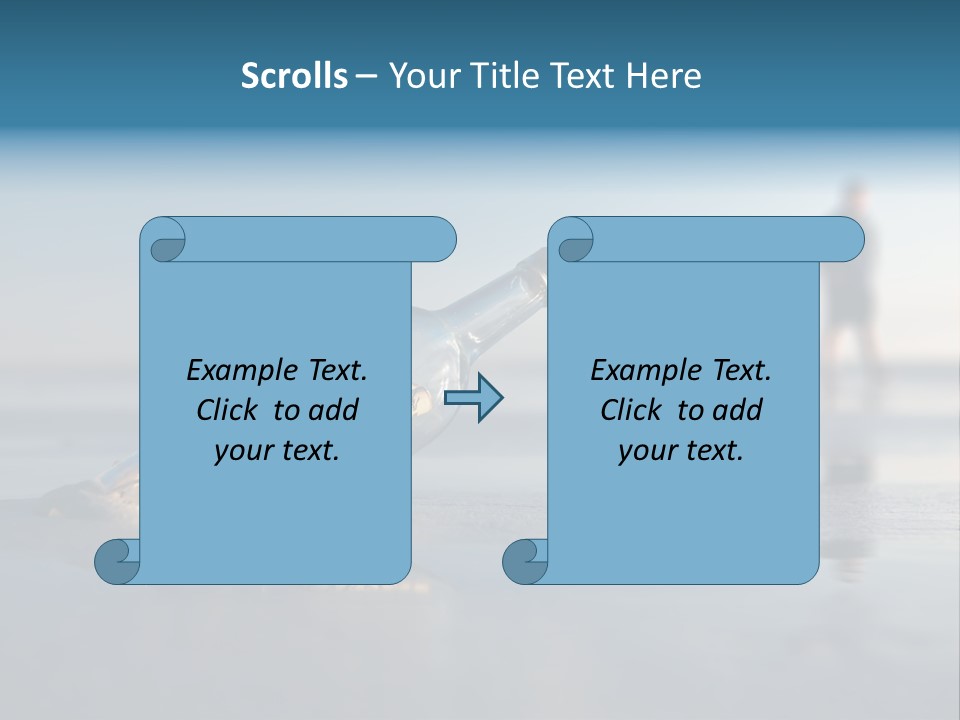 Scrolls – Your Title Text Here

Example Text. Click to add your text.

Example Text. Click to add your text.